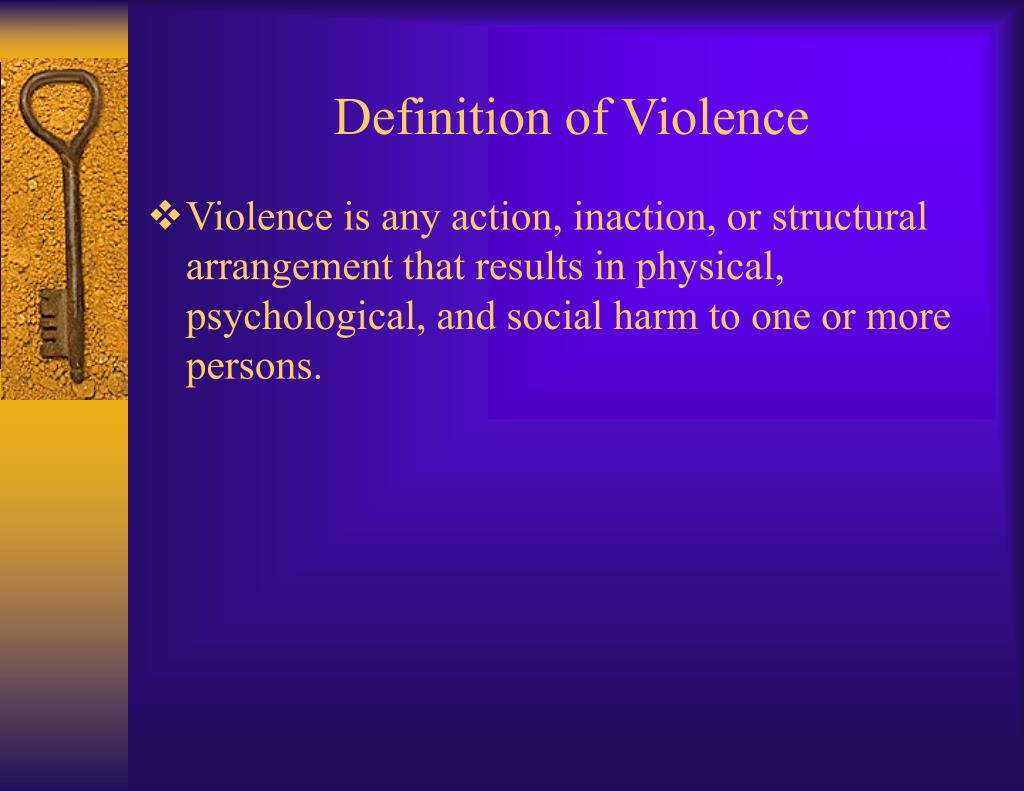 Definition of Violence

❖ Violence is any action, inaction, or structural arrangement that results in physical, psychological, and social harm to one or more persons.